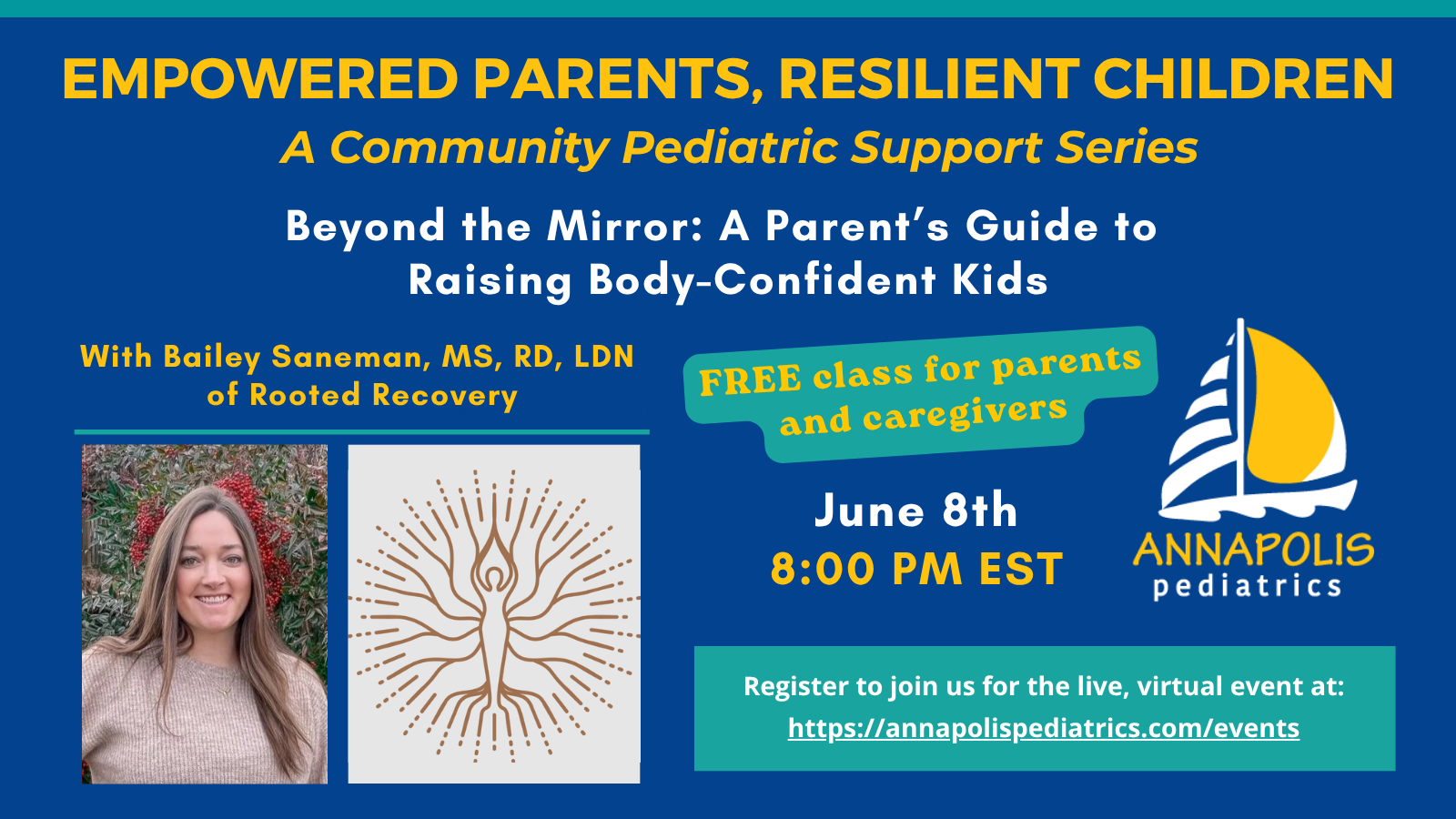 EMPOWERED PARENTS, RESILIENT CHILDREN
A Community Pediatric Support Series

Beyond the Mirror: A Parent's Guide to Raising Body-Confident Kids

With Bailey Saneman, MS, RD, LDN of Rooted Recovery

FREE class for parents and caregivers

June 8th
8:00 PM EST

ANNAPOLIS pediatrics

Register to join us for the live, virtual event at:
https://annapolispediatrics.com/events